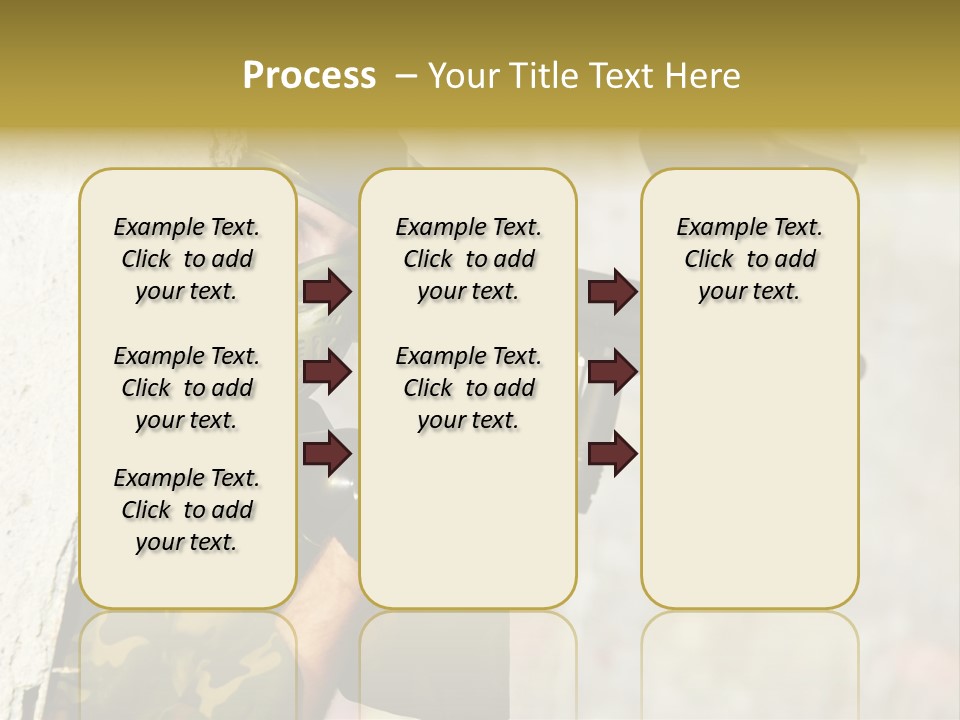 Process – Your Title Text Here

Example Text. Click to add your text.

Example Text. Click to add your text.

Example Text. Click to add your text.

Example Text. Click to add your text.

Example Text. Click to add your text.

Example Text. Click to add your text.